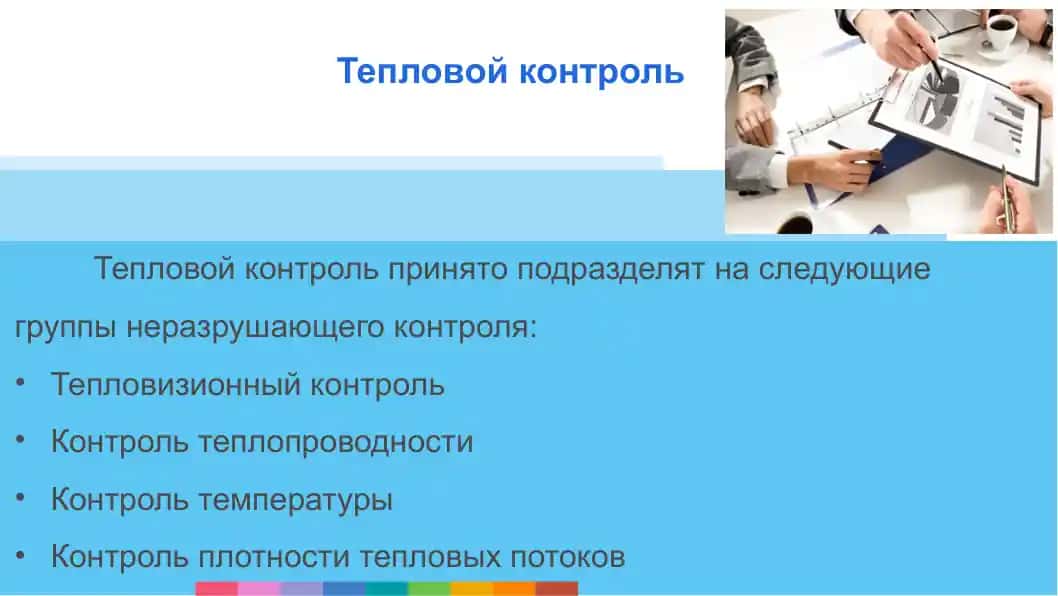 Тепловой контроль

Тепловой контроль принято подразделят на следующие группы неразрушающего контроля:

• Тепловизионный контроль
• Контроль теплопроводности
• Контроль температуры
• Контроль плотности тепловых потоков